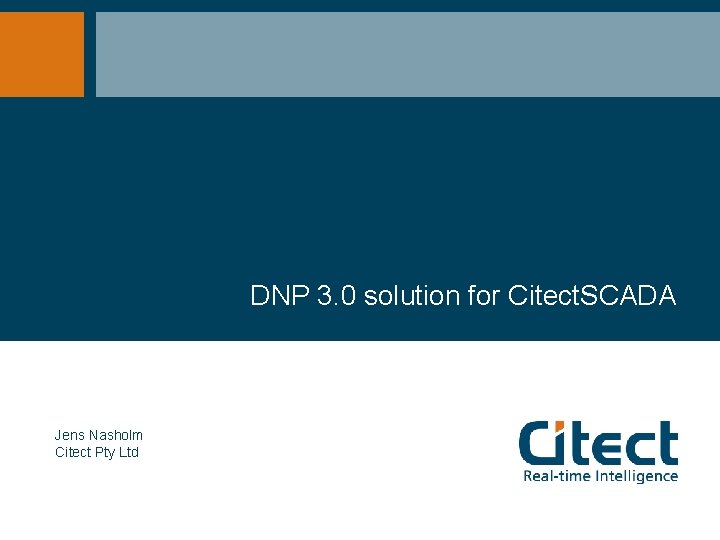 DNP 3.0 solution for CitectSCADA

Jens Nasholm
Citect Pty Ltd

Citect
Real-time Intelligence